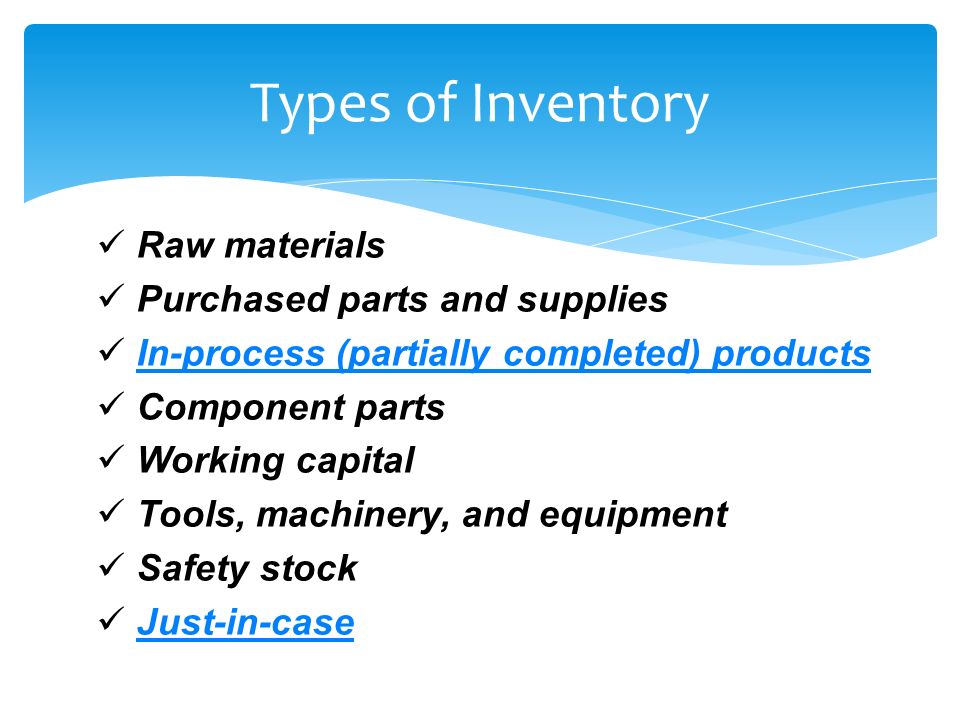 Types of Inventory

✓ Raw materials
✓ Purchased parts and supplies
✓ In-process (partially completed) products
✓ Component parts
✓ Working capital
✓ Tools, machinery, and equipment
✓ Safety stock
✓ Just-in-case